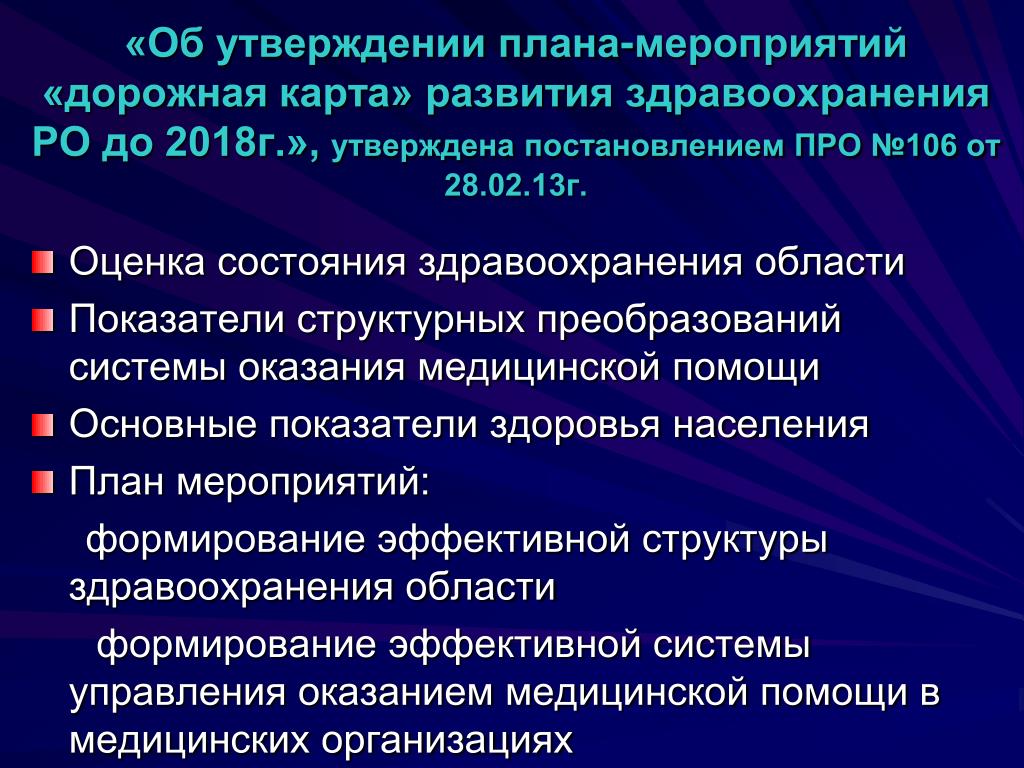 «Об утверждении плана-мероприятий «дорожная карта» развития здравоохранения РО до 2018г.», утверждена постановлением ПРО №106 от 28.02.13г.

Оценка состояния здравоохранения области

Показатели структурных преобразований системы оказания медицинской помощи

Основные показатели здоровья населения

План мероприятий:

формирование эффективной структуры здравоохранения области

формирование эффективной системы управления оказанием медицинской помощи в медицинских организациях